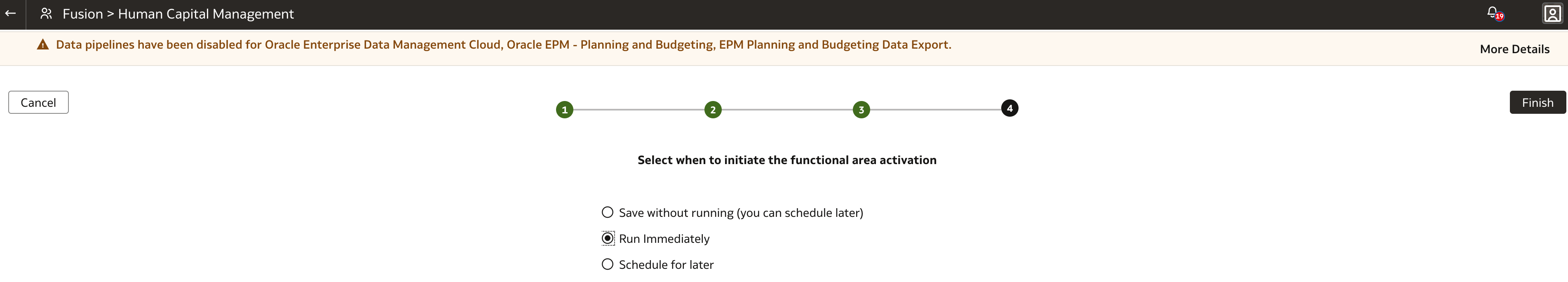 Fusion > Human Capital Management

19

Data pipelines have been disabled for Oracle Enterprise Data Management Cloud, Oracle EPM - Planning and Budgeting, EPM Planning and Budgeting Data Export.

More Details

Cancel

1 2 3 4

Finish

Select when to initiate the functional area activation

Save without running (you can schedule later)

Run Immediately

Schedule for later